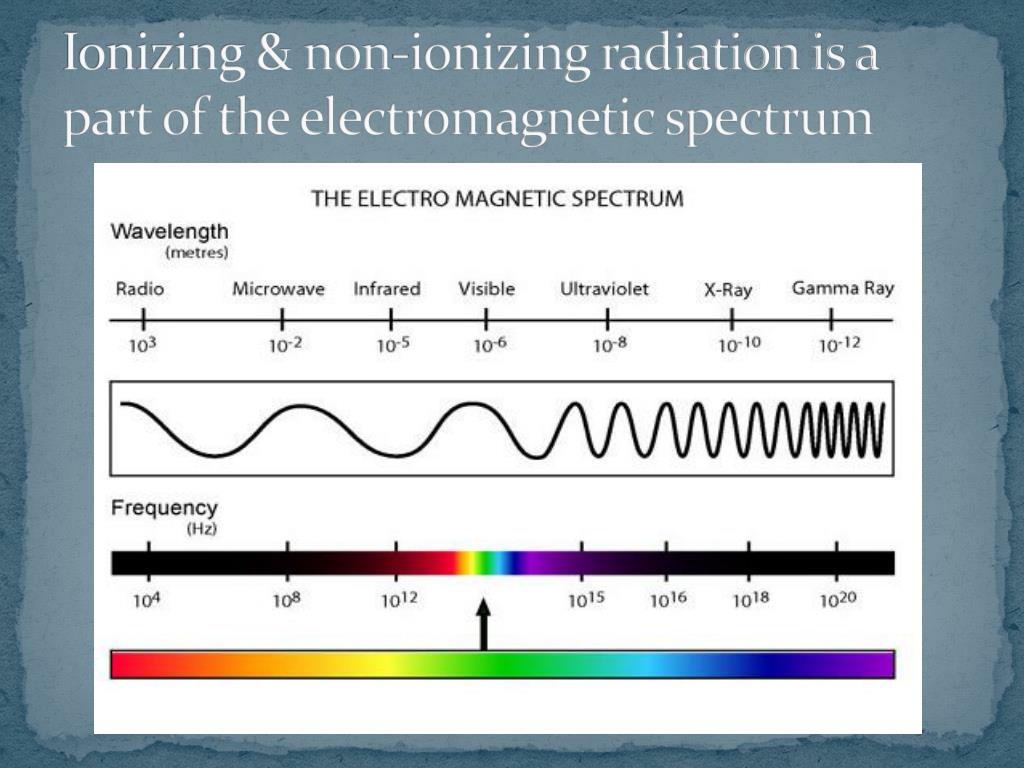 Ionizing & non-ionizing radiation is a part of the electromagnetic spectrum

THE ELECTRO MAGNETIC SPECTRUM

Wavelength
(metres)

Radio Microwave Infrared Visible Ultraviolet X-Ray Gamma Ray

$10^3$ $10^{-2}$ $10^{-5}$ $10^{-6}$ $10^{-8}$ $10^{-10}$ $10^{-12}$

Frequency
(Hz)

$10^4$ $10^8$ $10^{12}$ $10^{15}$ $10^{16}$ $10^{18}$ $10^{20}$